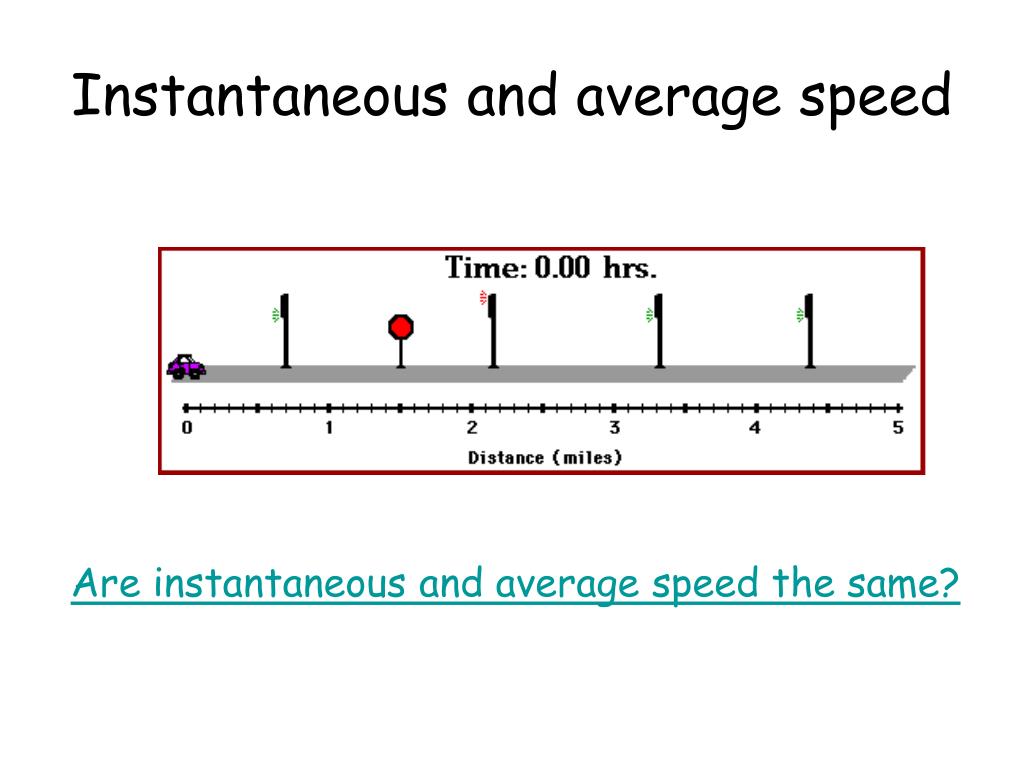 Instantaneous and average speed

Time: 0.00 hrs.

0 1 2 3 4 5

Distance (miles)

Are instantaneous and average speed the same?